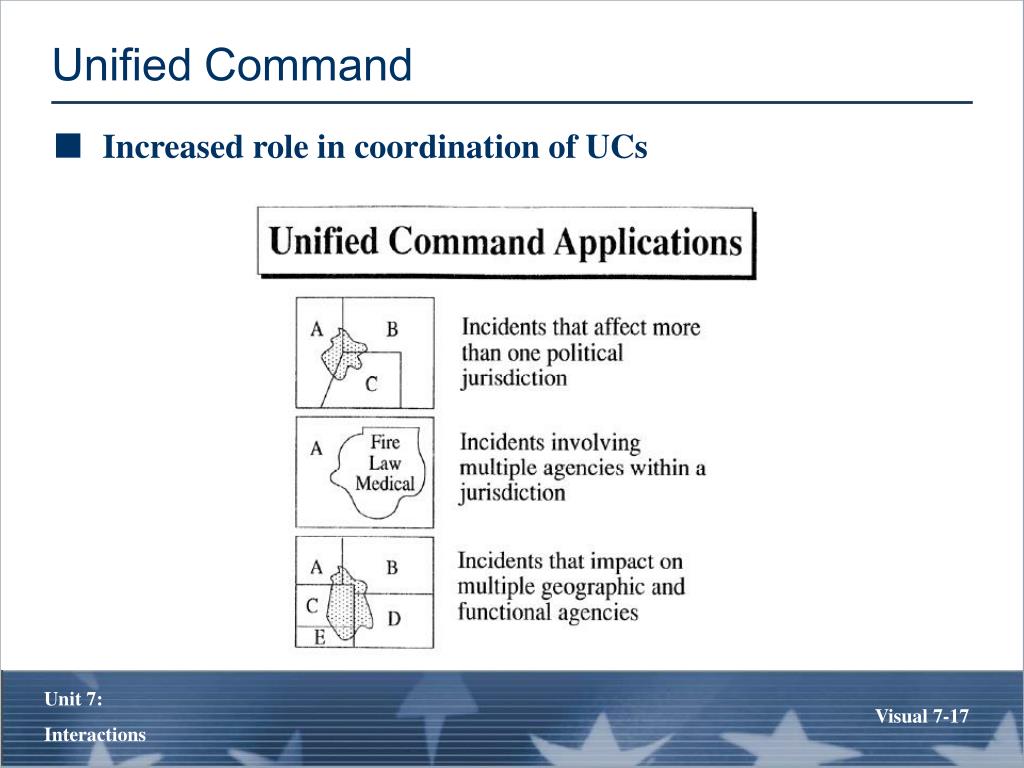 Unified Command

■ Increased role in coordination of UCs

Unified Command Applications

A B C

Incidents that affect more than one political jurisdiction

A Fire Law Medical

Incidents involving multiple agencies within a jurisdiction

A B C D E

Incidents that impact on multiple geographic and functional agencies

Unit 7:
Interactions

Visual 7-17